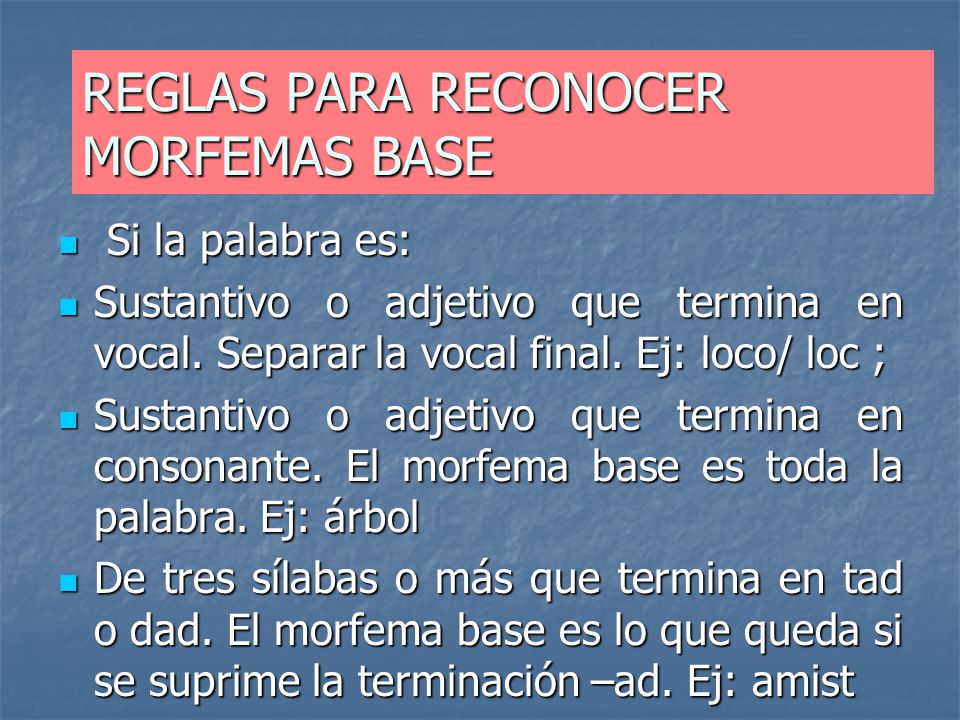 REGLAS PARA RECONOCER MORFEMAS BASE

Si la palabra es:

Sustantivo o adjetivo que termina en vocal. Separar la vocal final. Ej: loco/ loc ;

Sustantivo o adjetivo que termina en consonante. El morfema base es toda la palabra. Ej: árbol

De tres sílabas o más que termina en tad o dad. El morfema base es lo que queda si se suprime la terminación –ad. Ej: amist